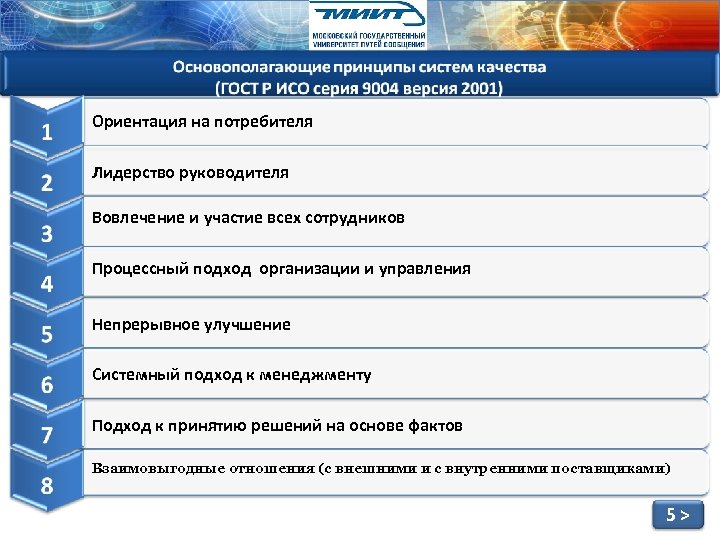 МИИТ
МОСКОВСКИЙ ГОСУДАРСТВЕННЫЙ УНИВЕРСИТЕТ ПУТЕЙ СООБЩЕНИЯ

Основополагающие принципы систем качества
(ГОСТ Р ИСО серия 9004 версия 2001)

1 Ориентация на потребителя

2 Лидерство руководителя

3 Вовлечение и участие всех сотрудников

4 Процессный подход организации и управления

5 Непрерывное улучшение

6 Системный подход к менеджменту

7 Подход к принятию решений на основе фактов

8 Взаимовыгодные отношения (с внешними и с внутренними поставщиками)

5 >